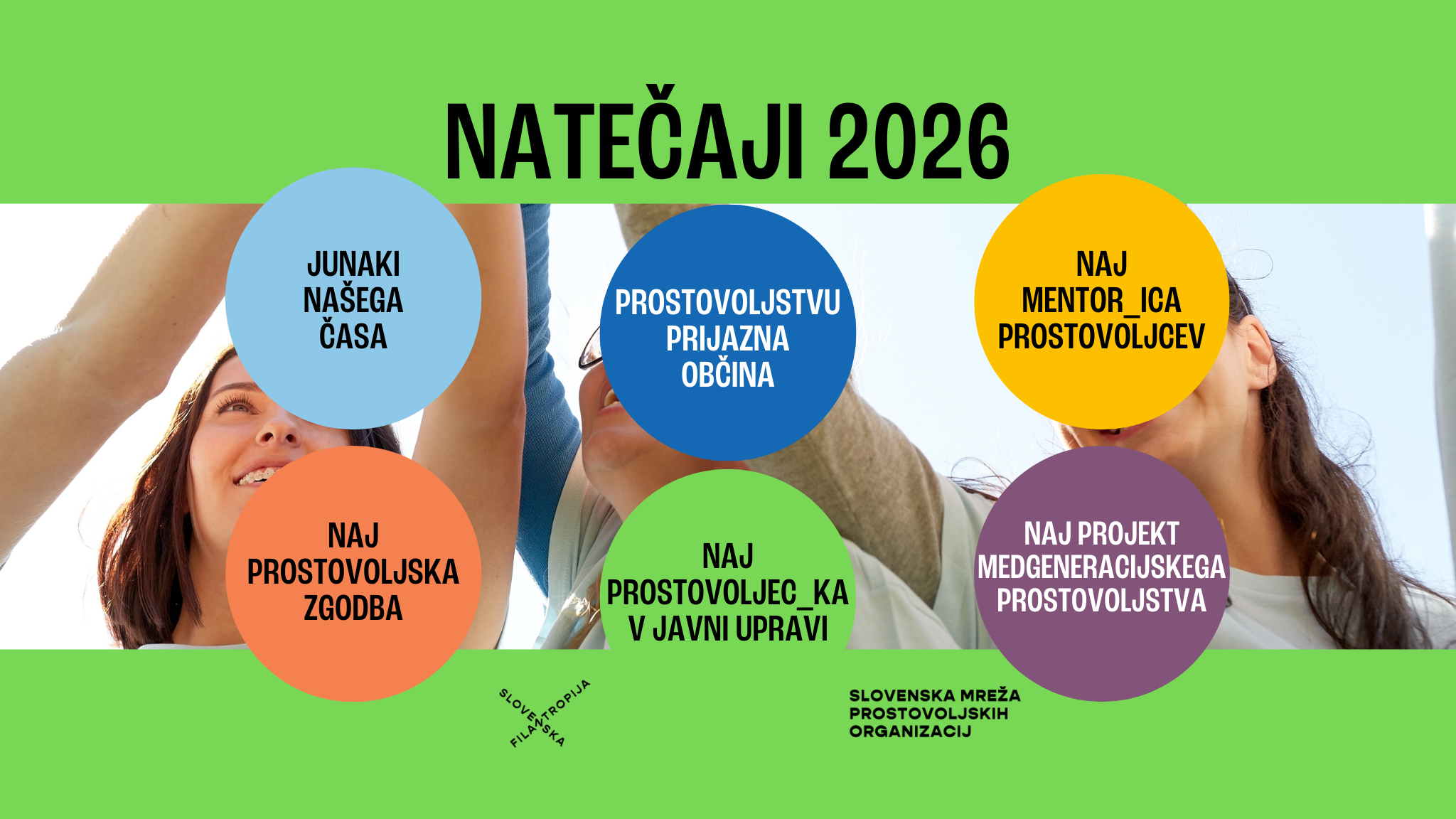 NATEČAJI 2026

JUNAKI NAŠEGA ČASA

PROSTOVOLJSTVU PRIJAZNA OBČINA

NAJ MENTOR_ICA PROSTOVOLJCEV

NAJ PROSTOVOLJSKA ZGODBA

NAJ PROSTOVOLJEC_KA V JAVNI UPRAVI

NAJ PROJEKT MEDGENERACIJSKEGA PROSTOVOLJSTVA

SLOVENSKA FILANTROPIJA

SLOVENSKA MREŽA PROSTOVOLJSKIH ORGANIZACIJ